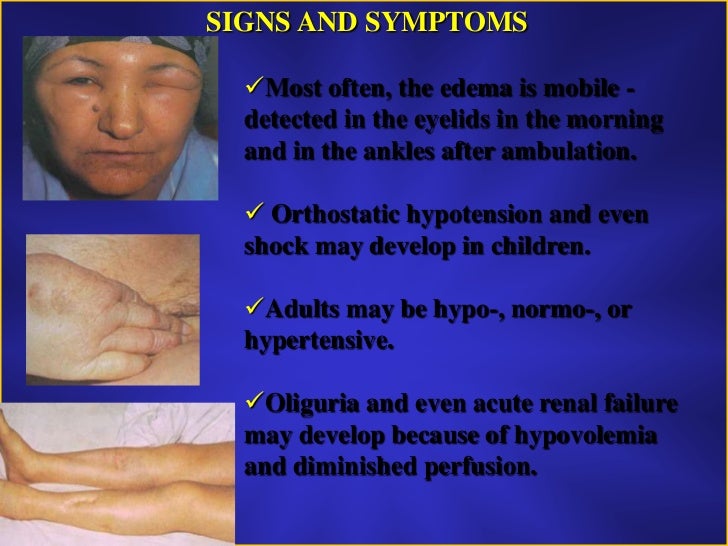 SIGNS AND SYMPTOMS

✓Most often, the edema is mobile - detected in the eyelids in the morning and in the ankles after ambulation.

✓ Orthostatic hypotension and even shock may develop in children.

✓Adults may be hypo-, normo-, or hypertensive.

✓Oliguria and even acute renal failure may develop because of hypovolemia and diminished perfusion.